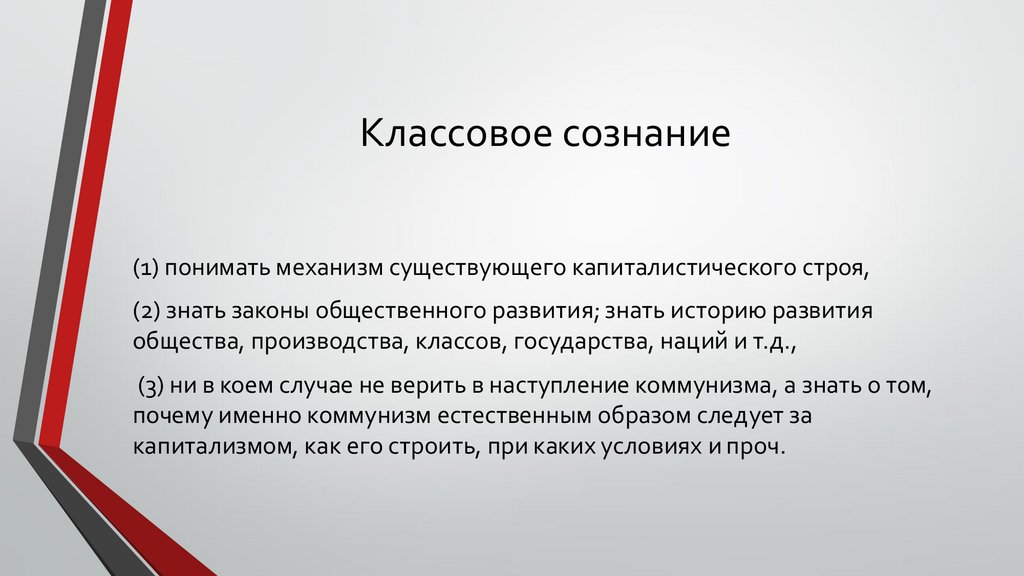 Классовое сознание

(1) понимать механизм существующего капиталистического строя,

(2) знать законы общественного развития; знать историю развития общества, производства, классов, государства, наций и т.д.,

(3) ни в коем случае не верить в наступление коммунизма, а знать о том, почему именно коммунизм естественным образом следует за капитализмом, как его строить, при каких условиях и проч.